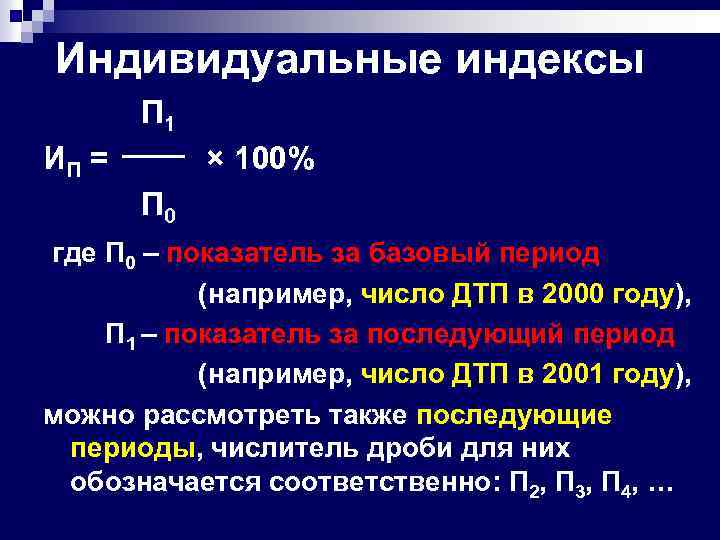 Индивидуальные индексы

$И_П = \frac{П_1}{П_0} \times 100\%$

где $П_0$ – показатель за базовый период (например, число ДТП в 2000 году),

$П_1$ – показатель за последующий период (например, число ДТП в 2001 году),

можно рассмотреть также последующие периоды, числитель дроби для них обозначается соответственно: $П_2$, $П_3$, $П_4$, …